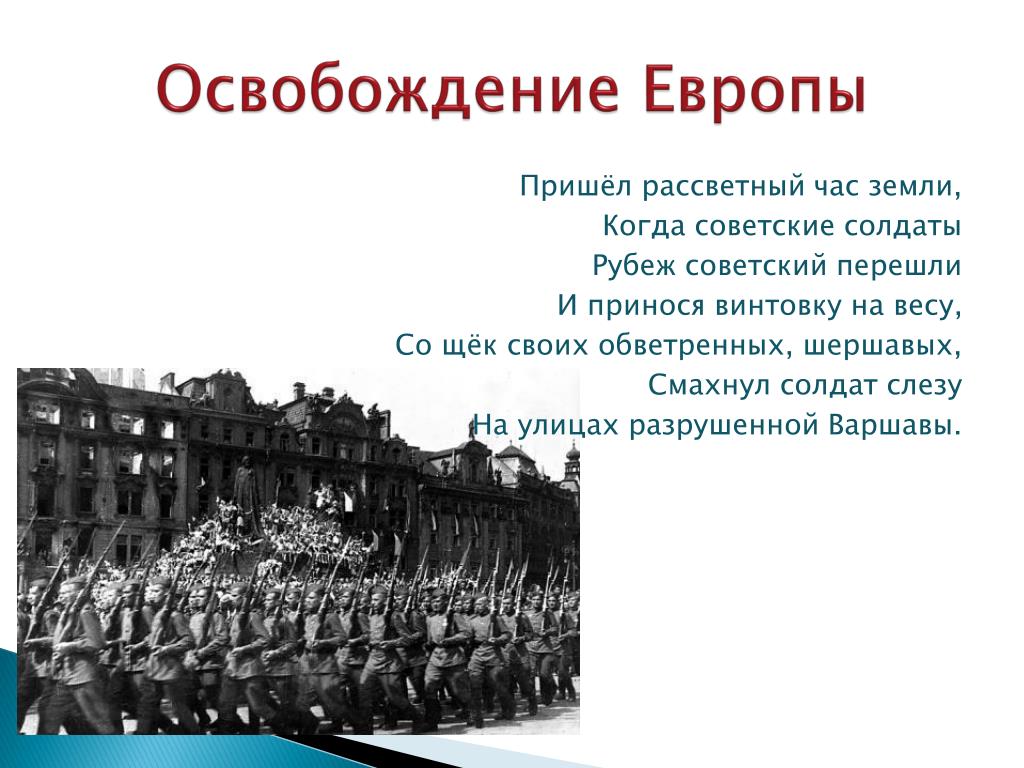 Освобождение Европы

Пришёл рассветный час земли,
Когда советские солдаты
Рубеж советский перешли
И принося винтовку на весу,
Со щёк своих обветренных, шершавых,
Смахнул солдат слезу
На улицах разрушенной Варшавы.